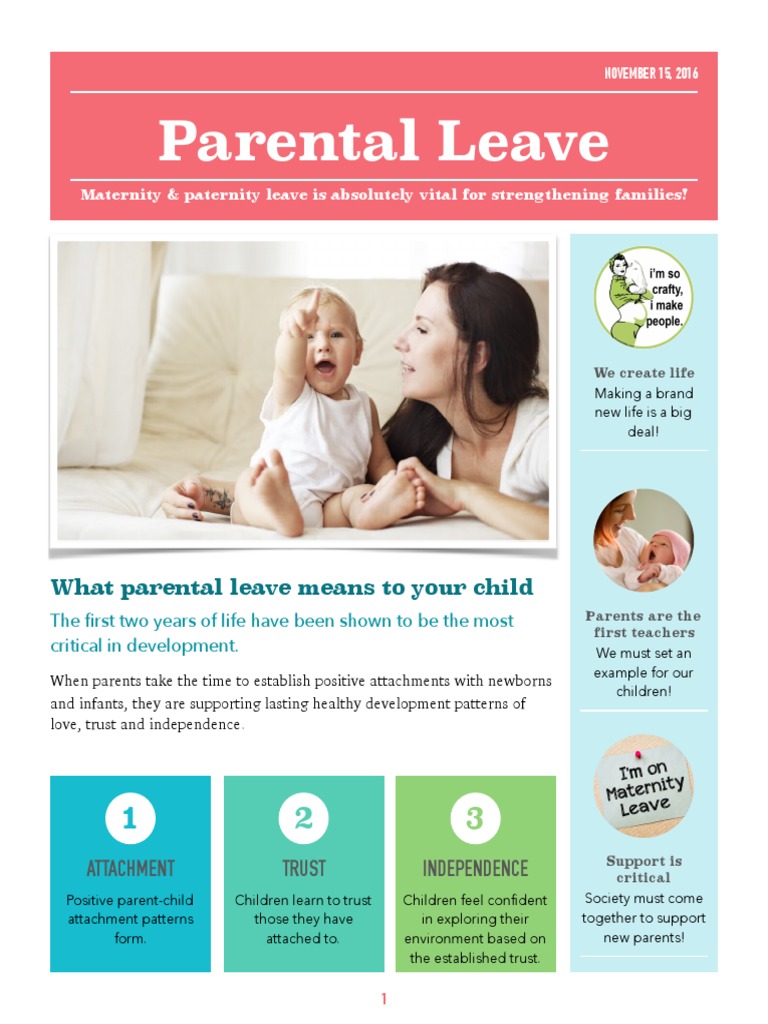 NOVEMBER 15, 2016

Parental Leave

Maternity & paternity leave is absolutely vital for strengthening families!

What parental leave means to your child

The first two years of life have been shown to be the most critical in development.

When parents take the time to establish positive attachments with newborns and infants, they are supporting lasting healthy development patterns of love, trust and independence.

1
ATTACHMENT
Positive parent-child attachment patterns form.

2
TRUST
Children learn to trust those they have attached to.

3
INDEPENDENCE
Children feel confident in exploring their environment based on the established trust.

i'm so crafty, i make people.

We create life
Making a brand new life is a big deal!

Parents are the first teachers
We must set an example for our children!

I'm on Maternity Leave

Support is critical
Society must come together to support new parents!

1